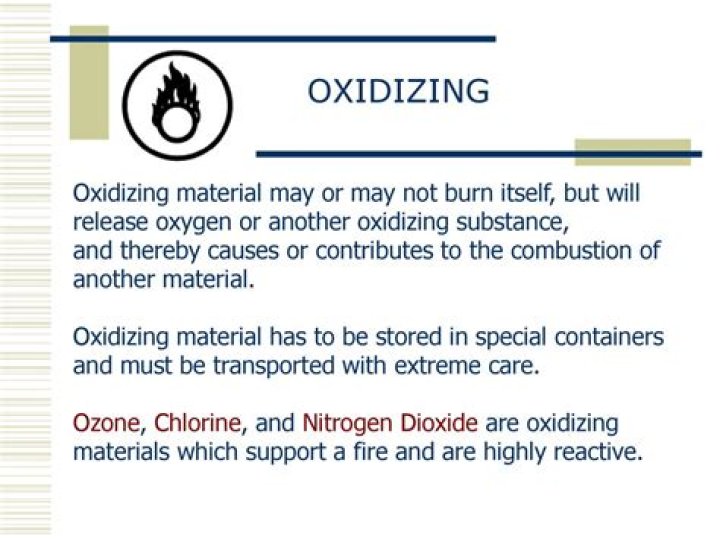 OXIDIZING

Oxidizing material may or may not burn itself, but will release oxygen or another oxidizing substance, and thereby causes or contributes to the combustion of another material.

Oxidizing material has to be stored in special containers and must be transported with extreme care.

Ozone, Chlorine, and Nitrogen Dioxide are oxidizing materials which support a fire and are highly reactive.